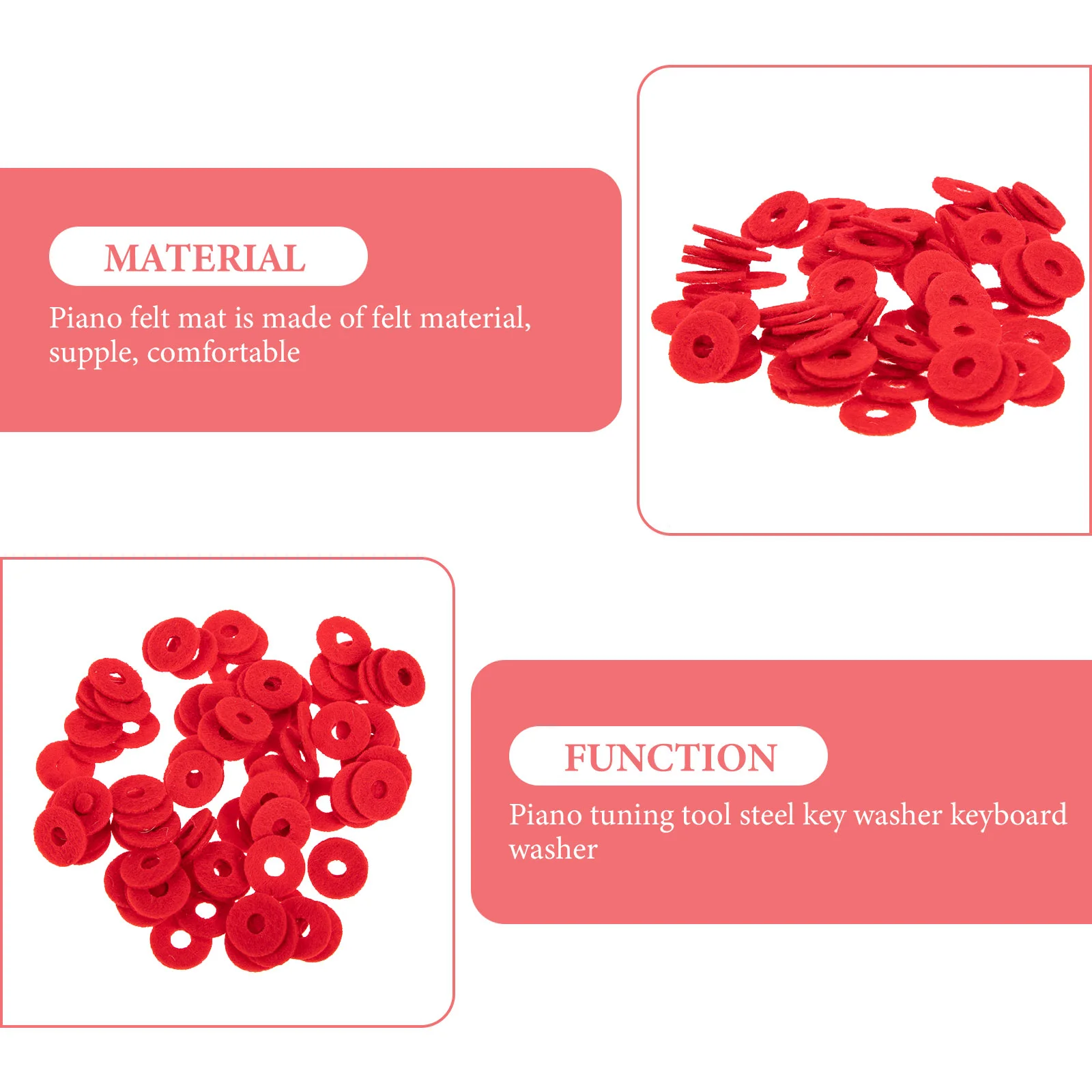 MATERIAL

Piano felt mat is made of felt material, supple, comfortable

FUNCTION

Piano tuning tool steel key washer keyboard washer